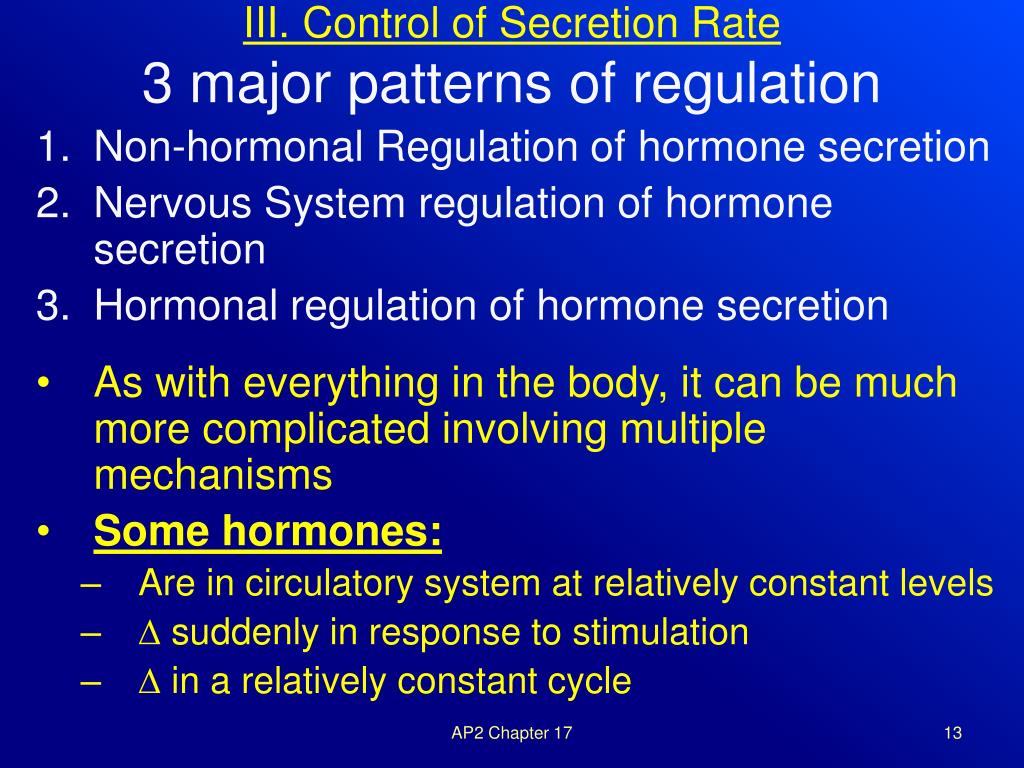 III. Control of Secretion Rate
3 major patterns of regulation

1. Non-hormonal Regulation of hormone secretion
2. Nervous System regulation of hormone secretion
3. Hormonal regulation of hormone secretion

• As with everything in the body, it can be much more complicated involving multiple mechanisms
• Some hormones:
– Are in circulatory system at relatively constant levels
– $\Delta$ suddenly in response to stimulation
– $\Delta$ in a relatively constant cycle

AP2 Chapter 17

13